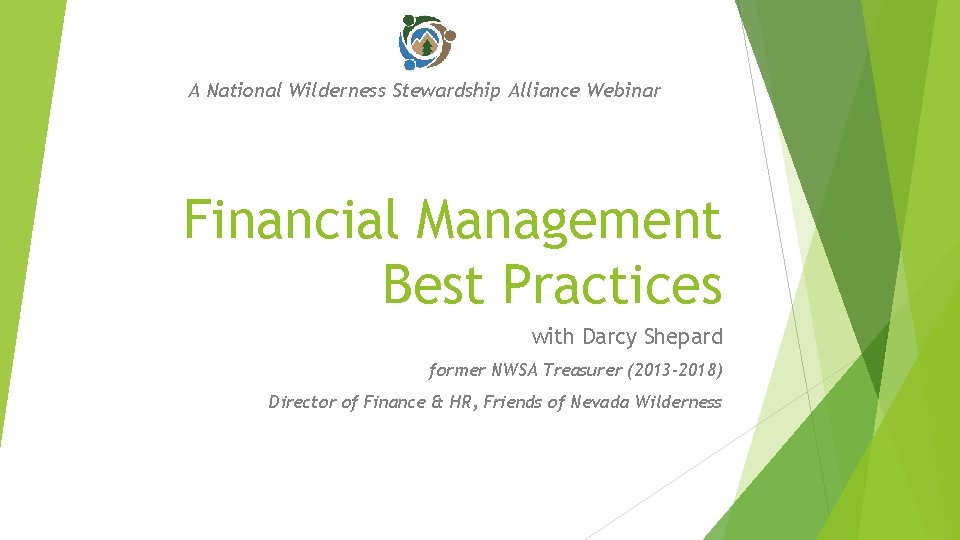 A National Wilderness Stewardship Alliance Webinar

Financial Management Best Practices

with Darcy Shepard

former NWSA Treasurer (2013-2018)

Director of Finance & HR, Friends of Nevada Wilderness